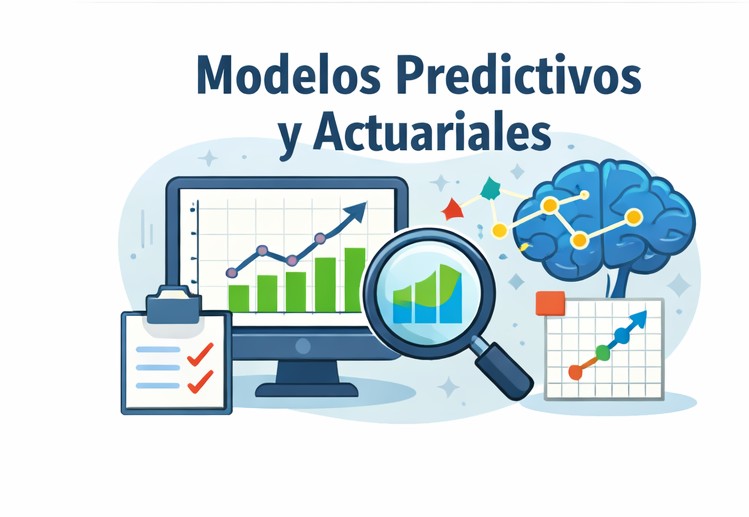 Modelos Predictivos y Actuariales